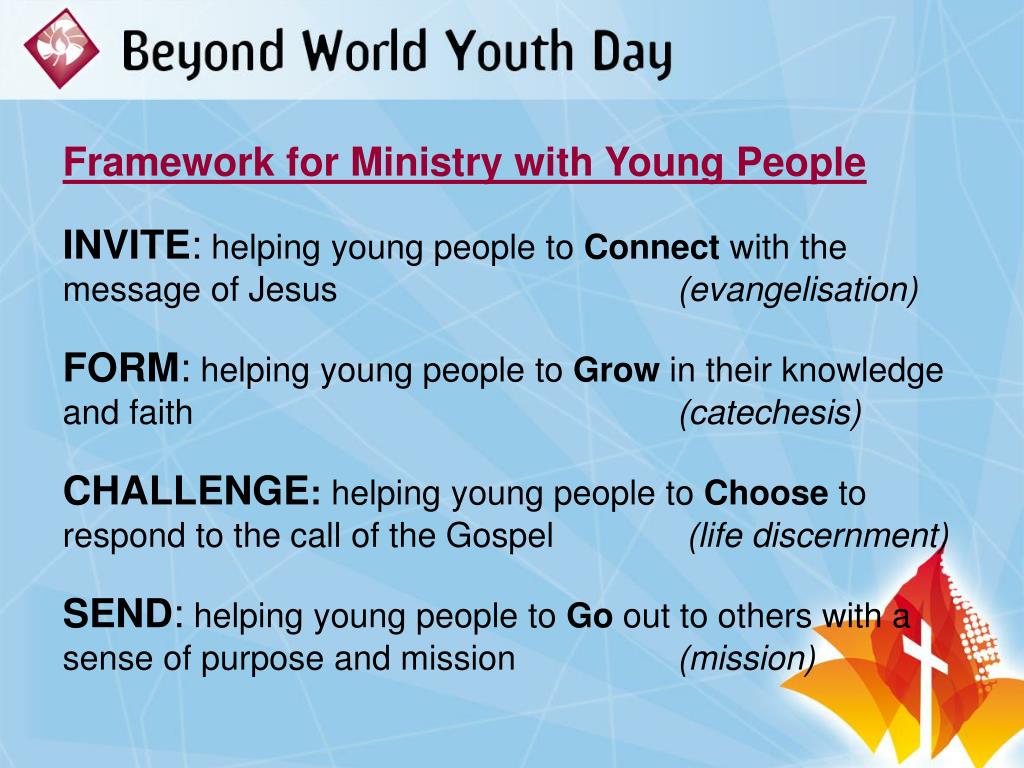 Beyond World Youth Day

Framework for Ministry with Young People

INVITE: helping young people to Connect with the message of Jesus (evangelisation)

FORM: helping young people to Grow in their knowledge and faith (catechesis)

CHALLENGE: helping young people to Choose to respond to the call of the Gospel (life discernment)

SEND: helping young people to Go out to others with a sense of purpose and mission (mission)